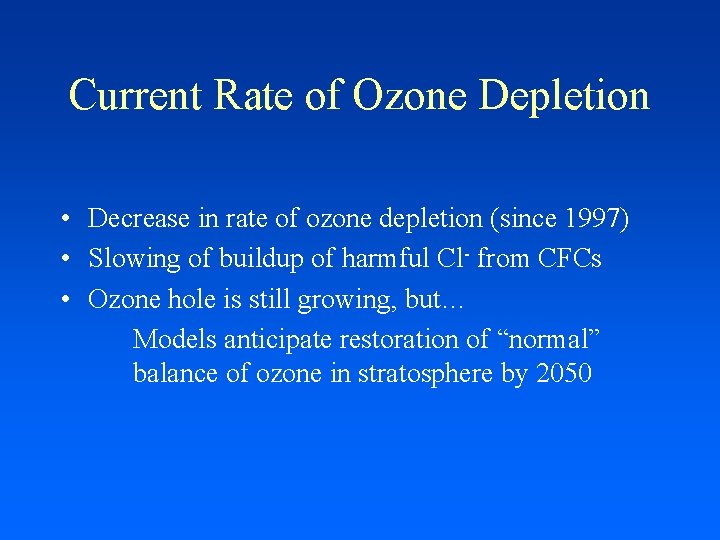 Current Rate of Ozone Depletion

• Decrease in rate of ozone depletion (since 1997)
• Slowing of buildup of harmful $Cl^-$ from CFCs
• Ozone hole is still growing, but…
Models anticipate restoration of “normal” balance of ozone in stratosphere by 2050